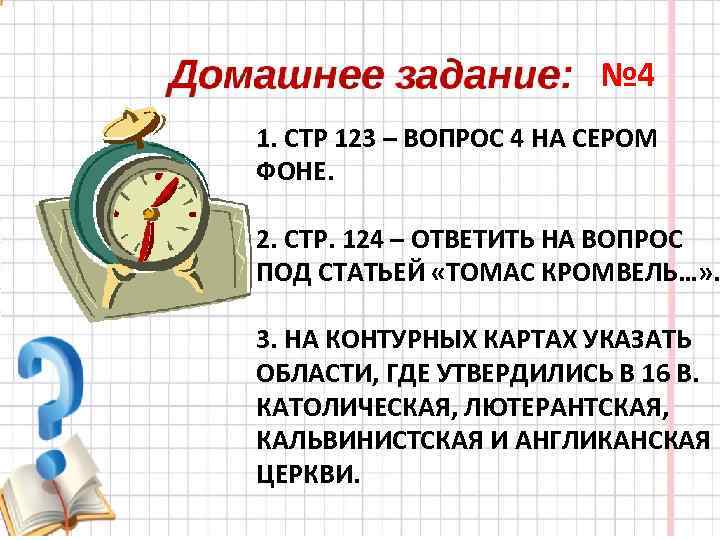 Домашнее задание: №4

1. СТР 123 – ВОПРОС 4 НА СЕРОМ ФОНЕ.

2. СТР. 124 – ОТВЕТИТЬ НА ВОПРОС ПОД СТАТЬЕЙ «ТОМАС КРОМВЕЛЬ…».

3. НА КОНТУРНЫХ КАРТАХ УКАЗАТЬ ОБЛАСТИ, ГДЕ УТВЕРДИЛИСЬ В 16 В. КАТОЛИЧЕСКАЯ, ЛЮТЕРАНТСКАЯ, КАЛЬВИНИСТСКАЯ И АНГЛИКАНСКАЯ ЦЕРКВИ.